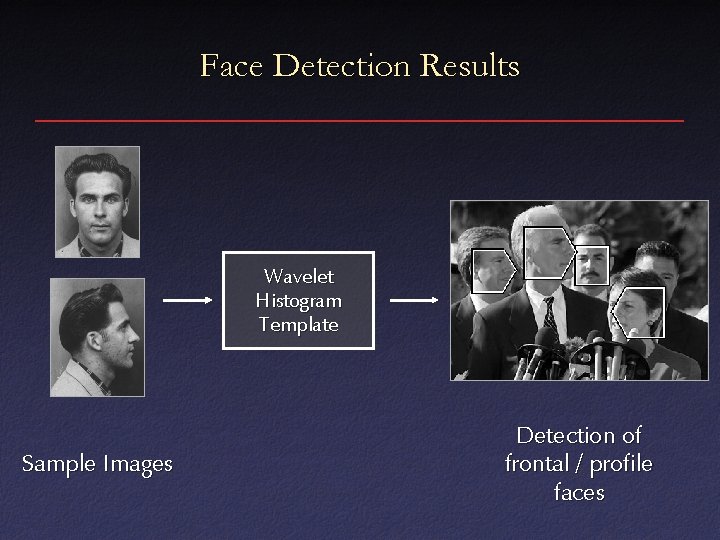 Face Detection Results

Wavelet Histogram Template

Sample Images

Detection of frontal / profile faces